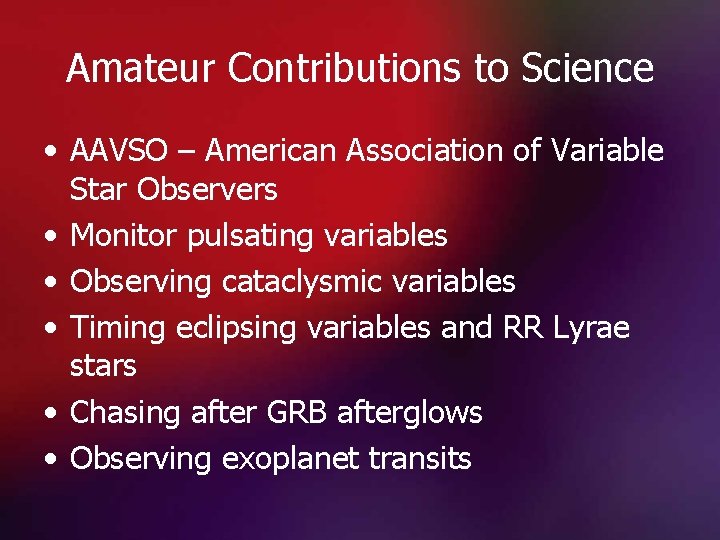 Amateur Contributions to Science

• AAVSO – American Association of Variable Star Observers
• Monitor pulsating variables
• Observing cataclysmic variables
• Timing eclipsing variables and RR Lyrae stars
• Chasing after GRB afterglows
• Observing exoplanet transits